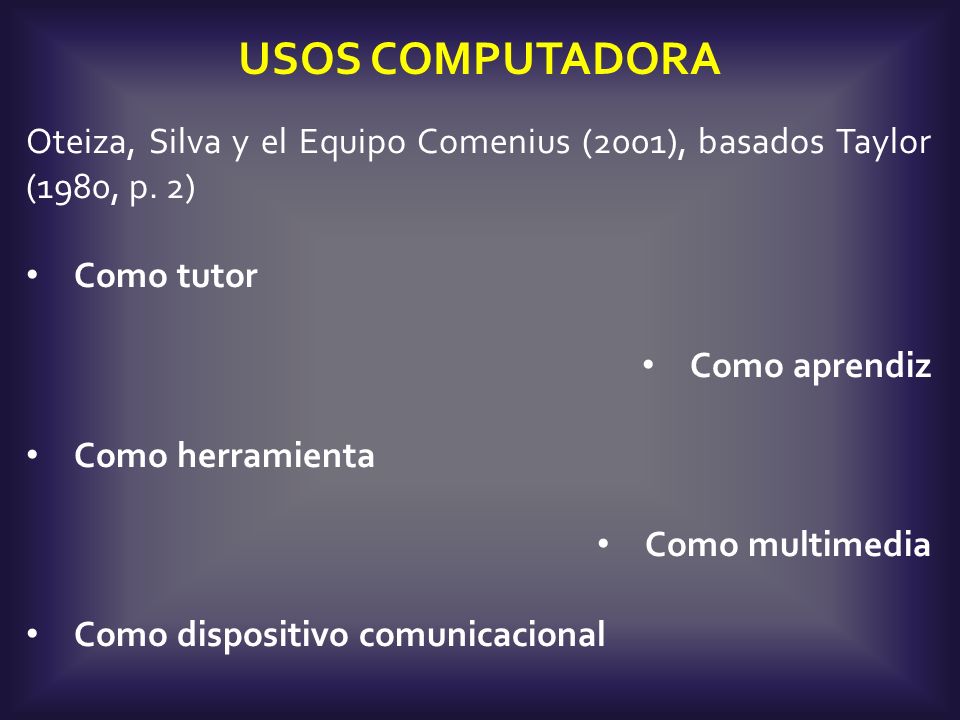 USOS COMPUTADORA

Oteiza, Silva y el Equipo Comenius (2001), basados Taylor (1980, p. 2)

• Como tutor

• Como aprendiz

• Como herramienta

• Como multimedia

• Como dispositivo comunicacional